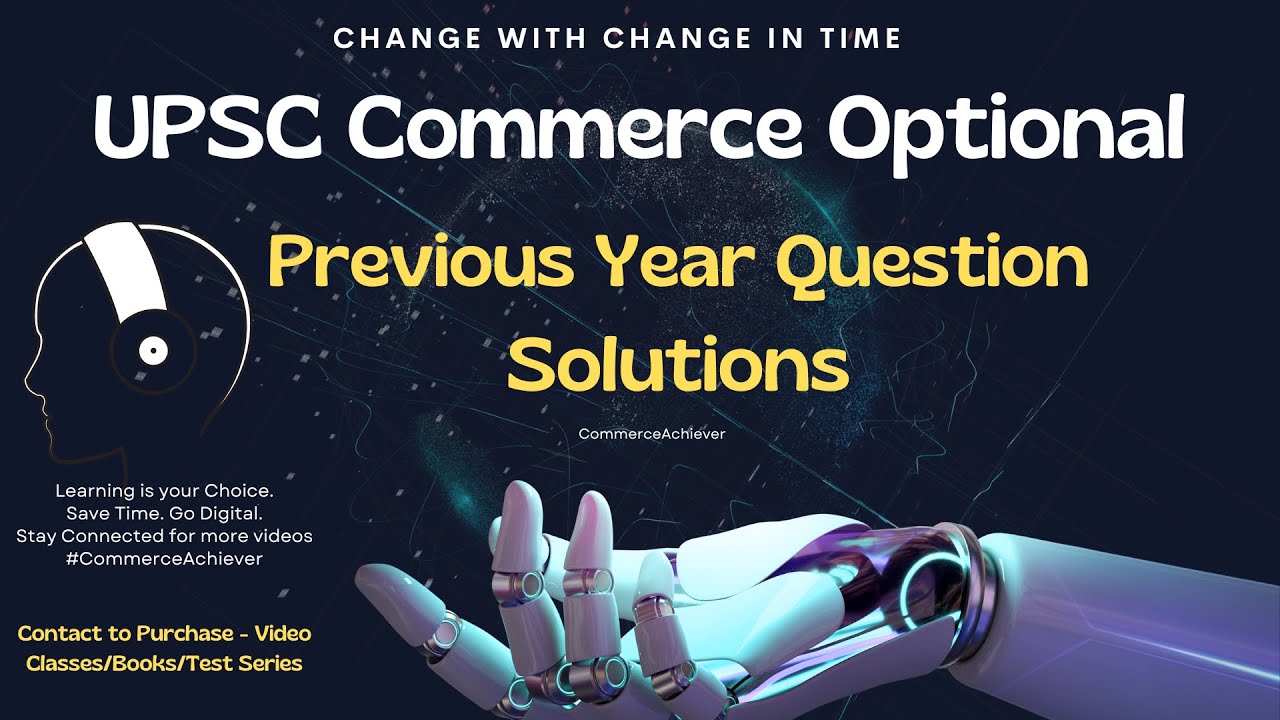 CHANGE WITH CHANGE IN TIME

UPSC Commerce Optional

Previous Year Question Solutions

CommerceAchiever

Learning is your Choice.
Save Time. Go Digital.
Stay Connected for more videos
#CommerceAchiever

Contact to Purchase - Video Classes/Books/Test Series